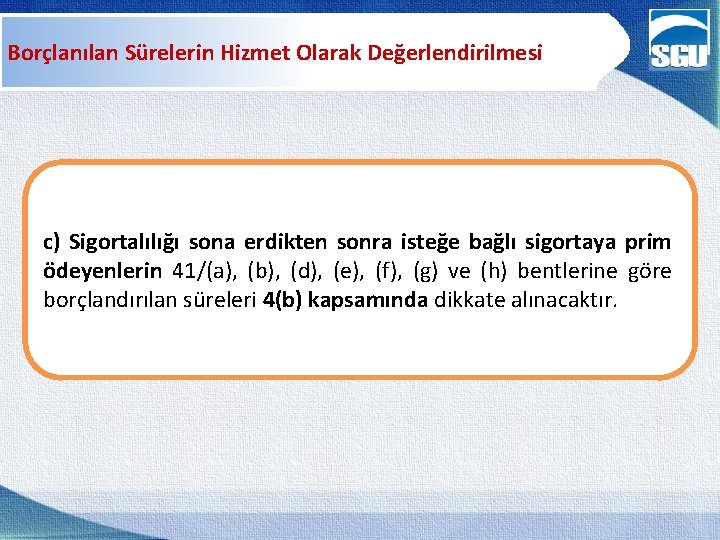 Borçlanılan Sürelerin Hizmet Olarak Değerlendirilmesi

SGU

c) Sigortalılığı sona erdikten sonra isteğe bağlı sigortaya prim ödeyenlerin 41/(a), (b), (d), (e), (f), (g) ve (h) bentlerine göre borçlandırılan süreleri 4(b) kapsamında dikkate alınacaktır.